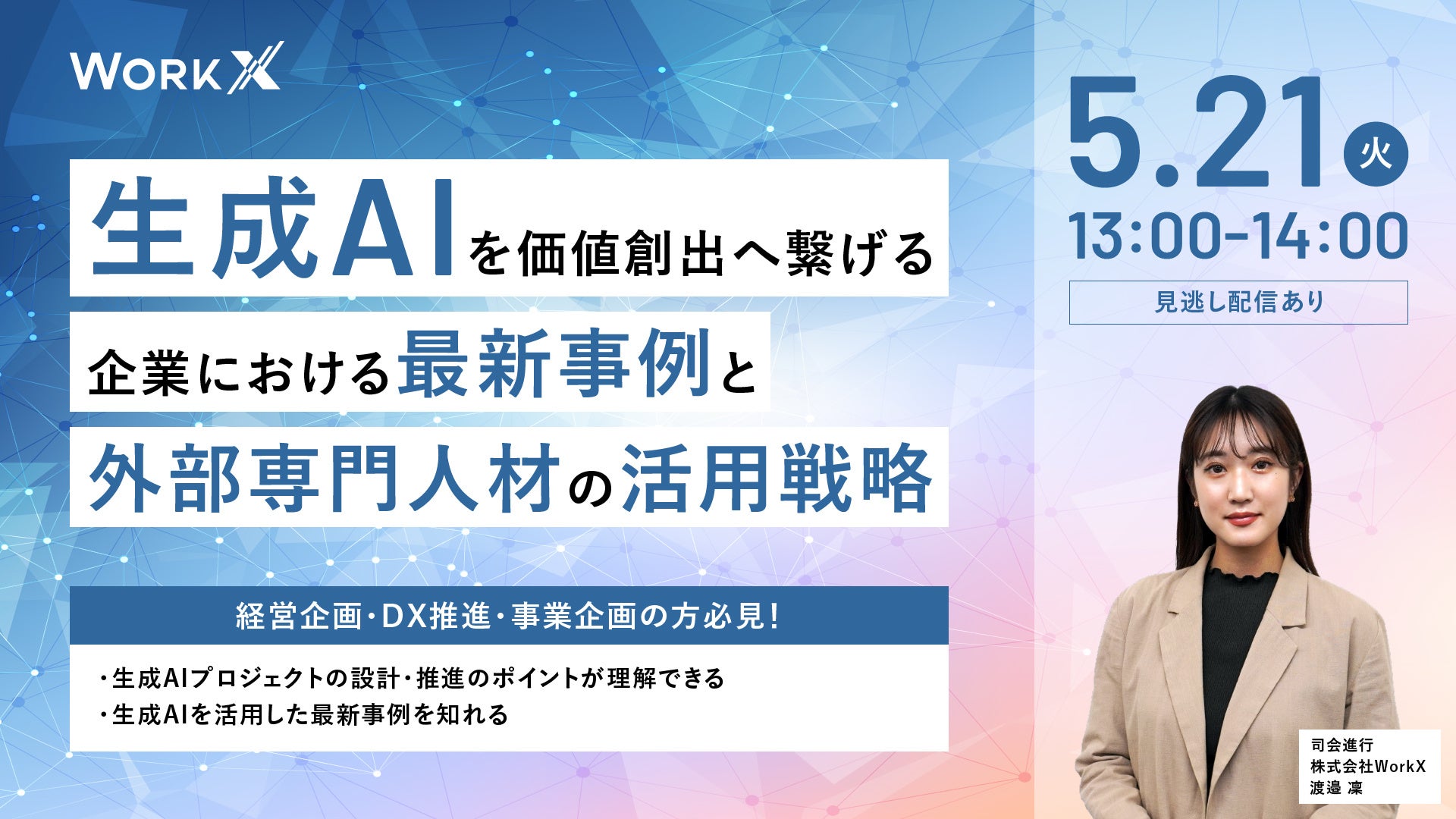 WORK X

生成AIを価値創出へ繋げる
企業における最新事例と
外部専門人材の活用戦略

経営企画・DX推進・事業企画の方必見!

・生成AIプロジェクトの設計・推進のポイントが理解できる
・生成AIを活用した最新事例を知れる

5.21 火
13:00-14:00
見逃し配信あり

司会進行
株式会社WorkX
渡邉 凜